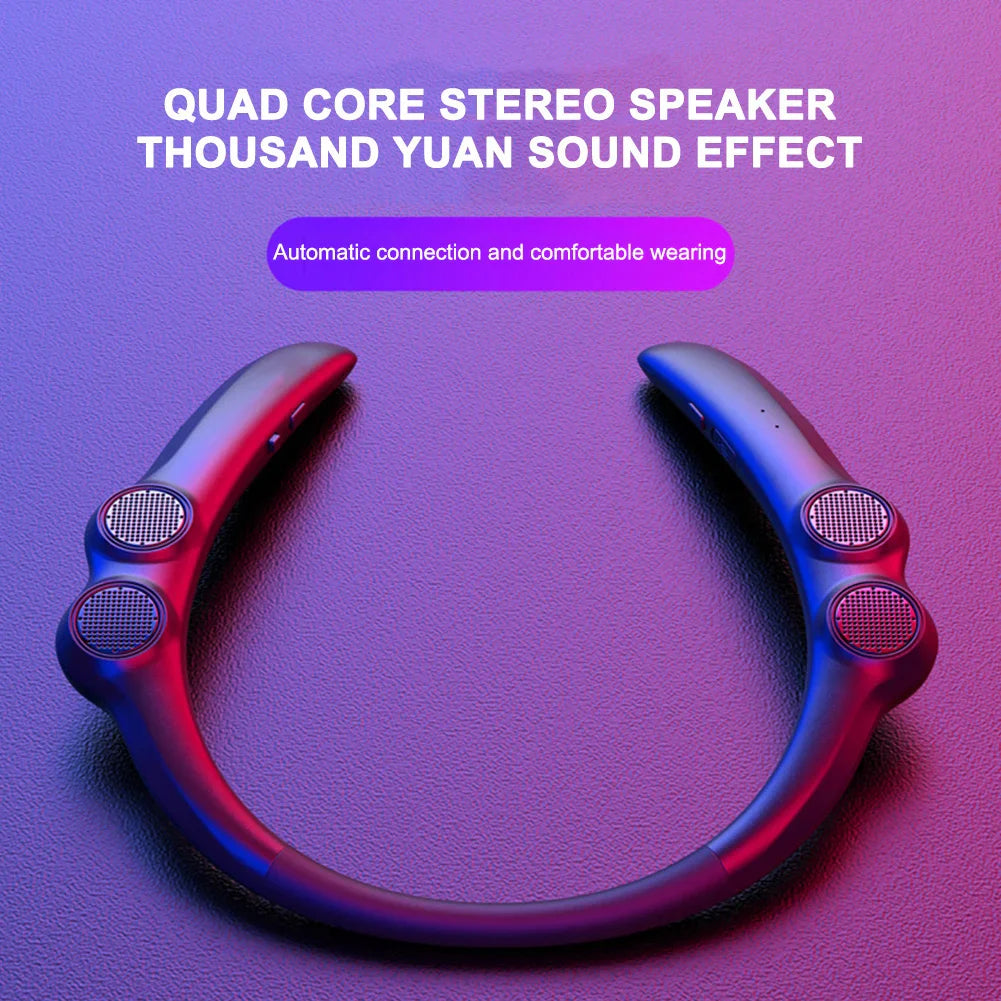 QUAD CORE STEREO SPEAKER
THOUSAND YUAN SOUND EFFECT

Automatic connection and comfortable wearing